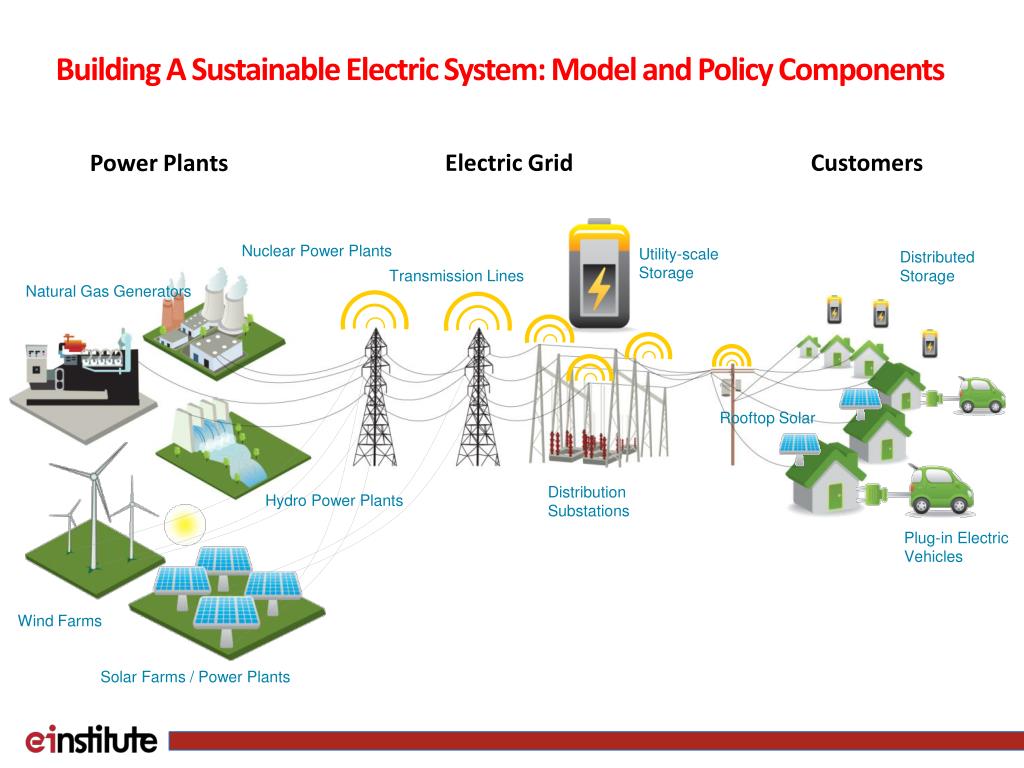 Building A Sustainable Electric System: Model and Policy Components

Power Plants

Electric Grid

Customers

Nuclear Power Plants

Natural Gas Generators

Transmission Lines

Utility-scale Storage

Distributed Storage

Rooftop Solar

Hydro Power Plants

Distribution Substations

Plug-in Electric Vehicles

Wind Farms

Solar Farms / Power Plants

einstitute